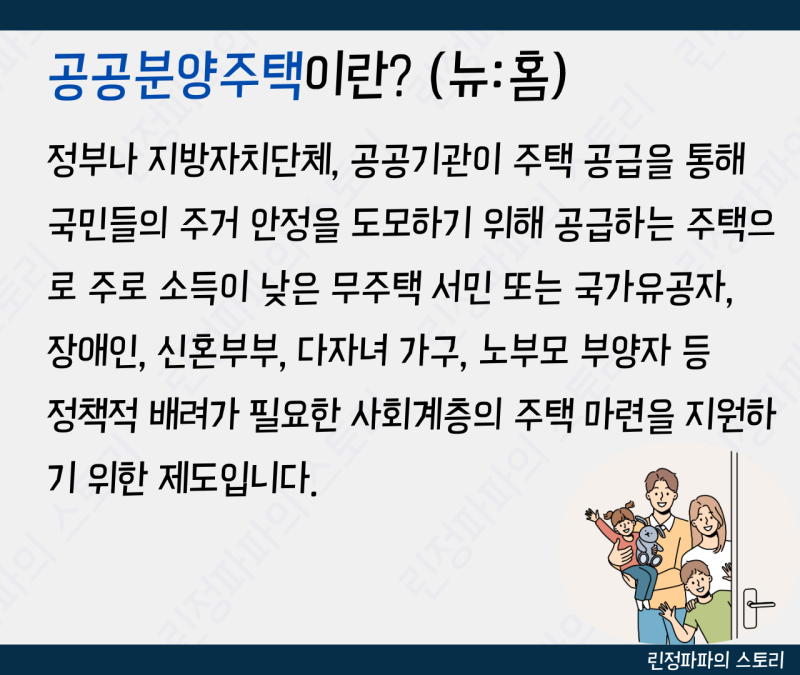 공공분양주택이란? (뉴:홈)

정부나 지방자치단체, 공공기관이 주택 공급을 통해 국민들의 주거 안정을 도모하기 위해 공급하는 주택으로 주로 소득이 낮은 무주택 서민 또는 국가유공자, 장애인, 신혼부부, 다자녀 가구, 노부모 부양자 등 정책적 배려가 필요한 사회계층의 주택 마련을 지원하기 위한 제도입니다.

린정파파의 스토리